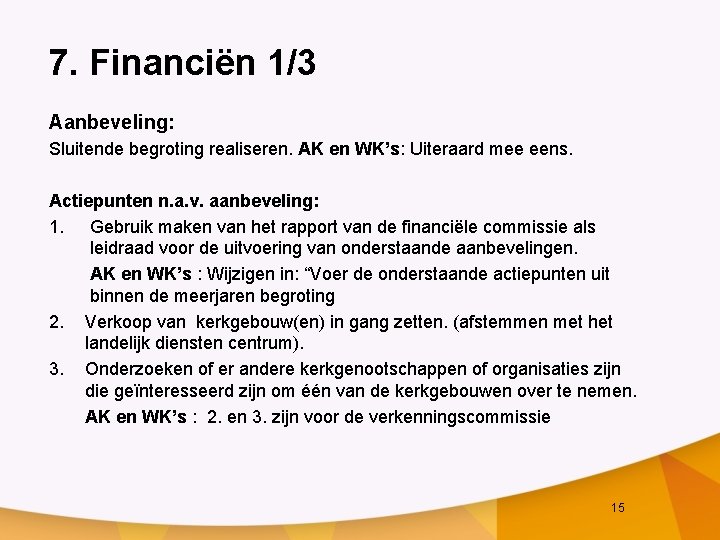 7. Financiën 1/3

Aanbeveling:
Sluitende begroting realiseren. AK en WK's: Uiteraard mee eens.

Actiepunten n.a.v. aanbeveling:
1. Gebruik maken van het rapport van de financiële commissie als leidraad voor de uitvoering van onderstaande aanbevelingen.
AK en WK's : Wijzigen in: "Voer de onderstaande actiepunten uit binnen de meerjaren begroting
2. Verkoop van kerkgebouw(en) in gang zetten. (afstemmen met het landelijk diensten centrum).
3. Onderzoeken of er andere kerkgenootschappen of organisaties zijn die geïnteresseerd zijn om één van de kerkgebouwen over te nemen.
AK en WK's : 2. en 3. zijn voor de verkenningscommissie

15